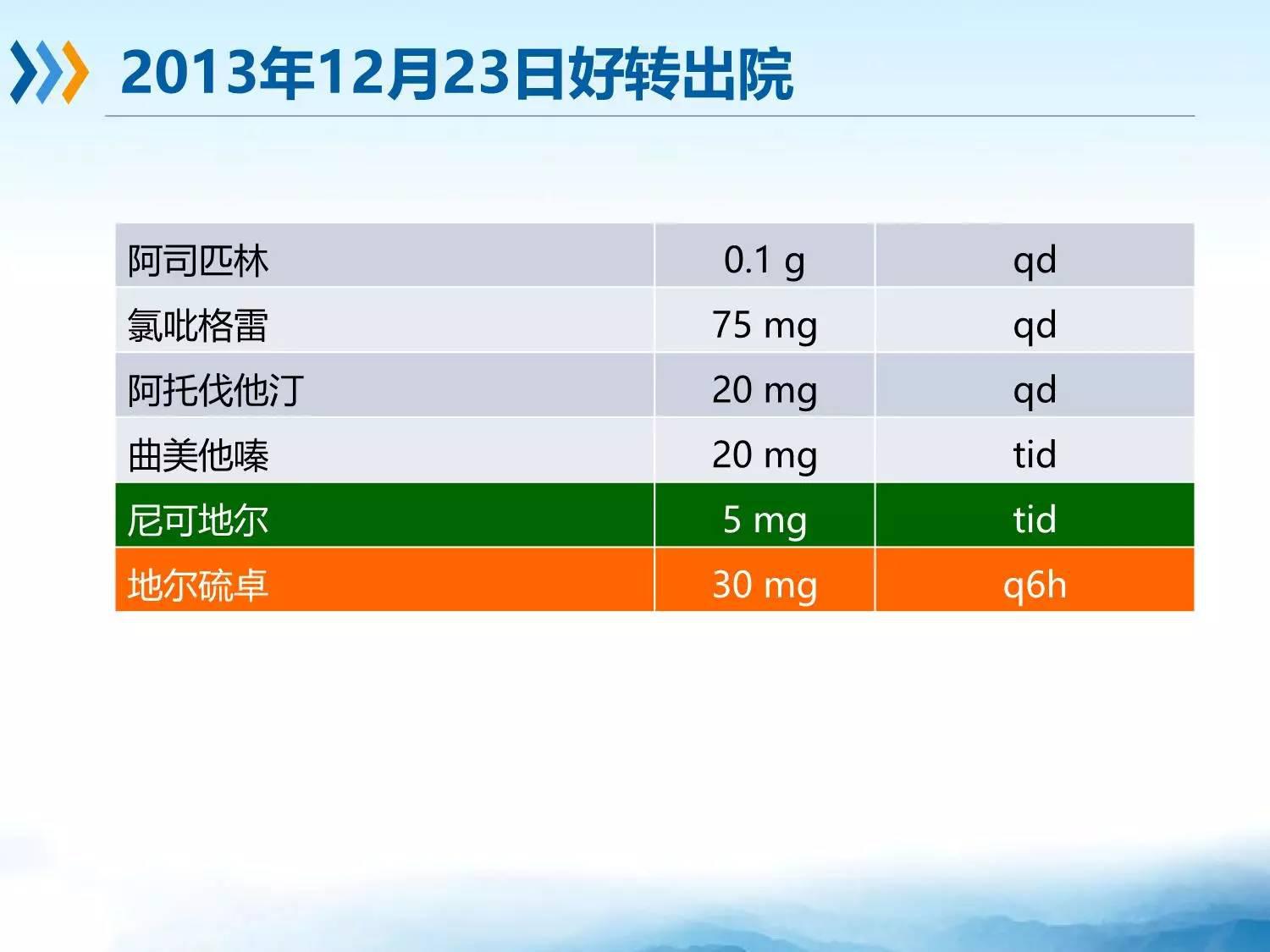 2013年12月23日好转出院

| 阿司匹林 | 0.1 g | qd |
|---|---|---|
| 氯吡格雷 | 75 mg | qd |
| 阿托伐他汀 | 20 mg | qd |
| 曲美他嗪 | 20 mg | tid |
| 尼可地尔 | 5 mg | tid |
| 地尔硫卓 | 30 mg | q6h |